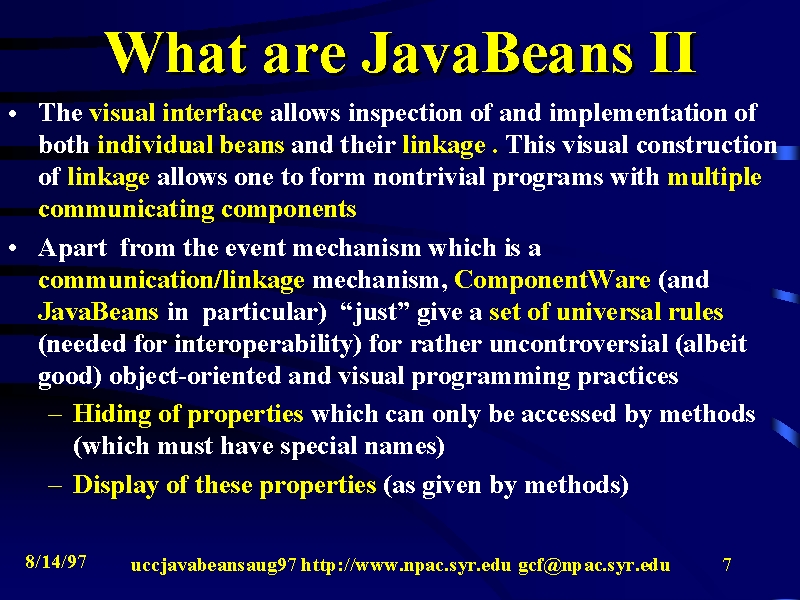 What are JavaBeans II

• The visual interface allows inspection of and implementation of both individual beans and their linkage . This visual construction of linkage allows one to form nontrivial programs with multiple communicating components

• Apart from the event mechanism which is a communication/linkage mechanism, ComponentWare (and JavaBeans in particular) “just” give a set of universal rules (needed for interoperability) for rather uncontroversial (albeit good) object-oriented and visual programming practices

– Hiding of properties which can only be accessed by methods (which must have special names)

– Display of these properties (as given by methods)

8/14/97 uccjavabeansaug97 http://www.npac.syr.edu gcf@npac.syr.edu 7